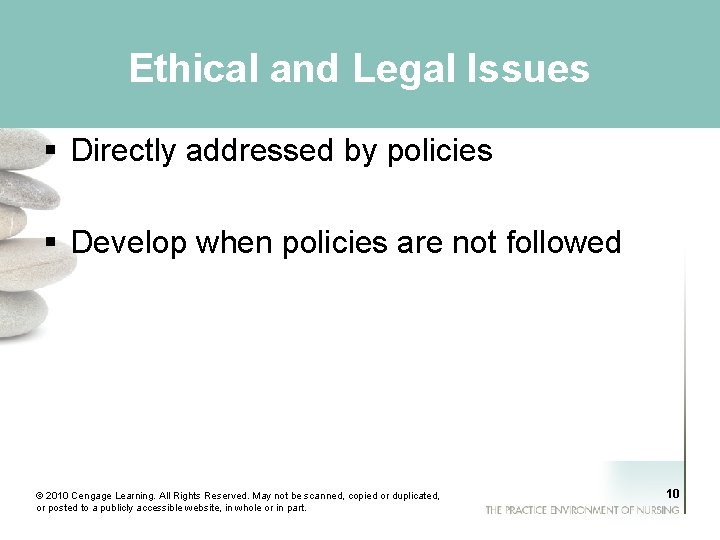 Ethical and Legal Issues

▪ Directly addressed by policies

▪ Develop when policies are not followed

© 2010 Cengage Learning. All Rights Reserved. May not be scanned, copied or duplicated, or posted to a publicly accessible website, in whole or in part.

10

THE PRACTICE ENVIRONMENT OF NURSING